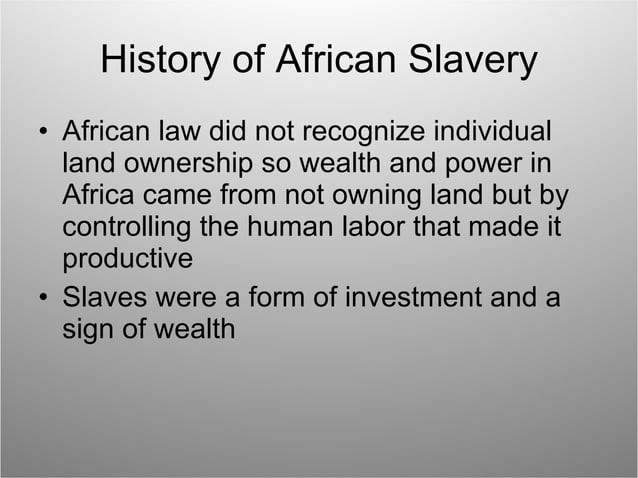 History of African Slavery

• African law did not recognize individual land ownership so wealth and power in Africa came from not owning land but by controlling the human labor that made it productive

• Slaves were a form of investment and a sign of wealth